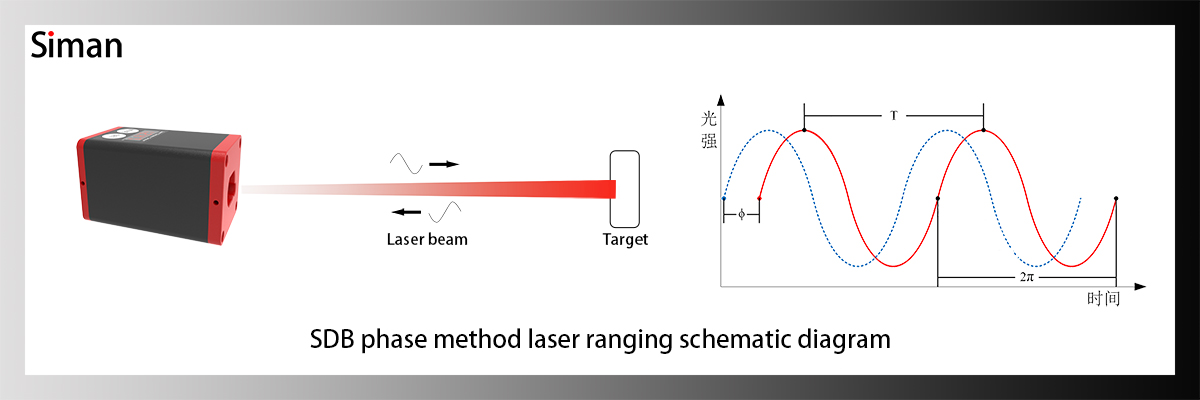 Siman

Laser beam

Target

光强

T

$\phi$

$2\pi$

时间

SDB phase method laser ranging schematic diagram